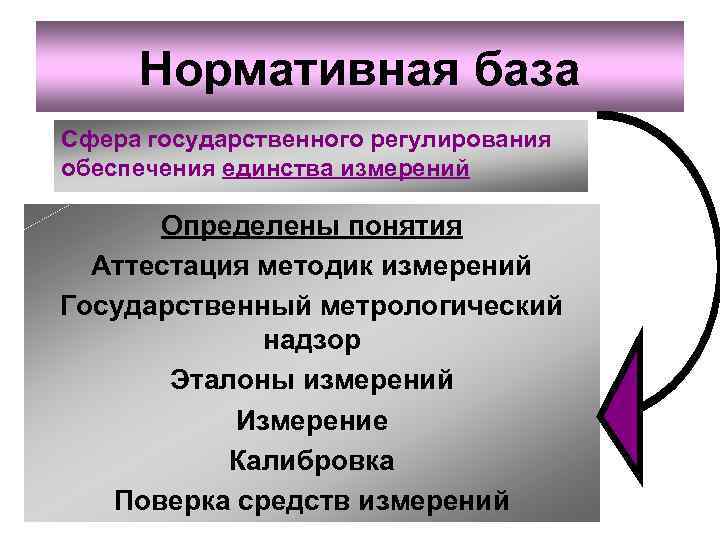 Нормативная база

Сфера государственного регулирования обеспечения единства измерений

Определены понятия

Аттестация методик измерений

Государственный метрологический надзор

Эталоны измерений

Измерение

Калибровка

Поверка средств измерений